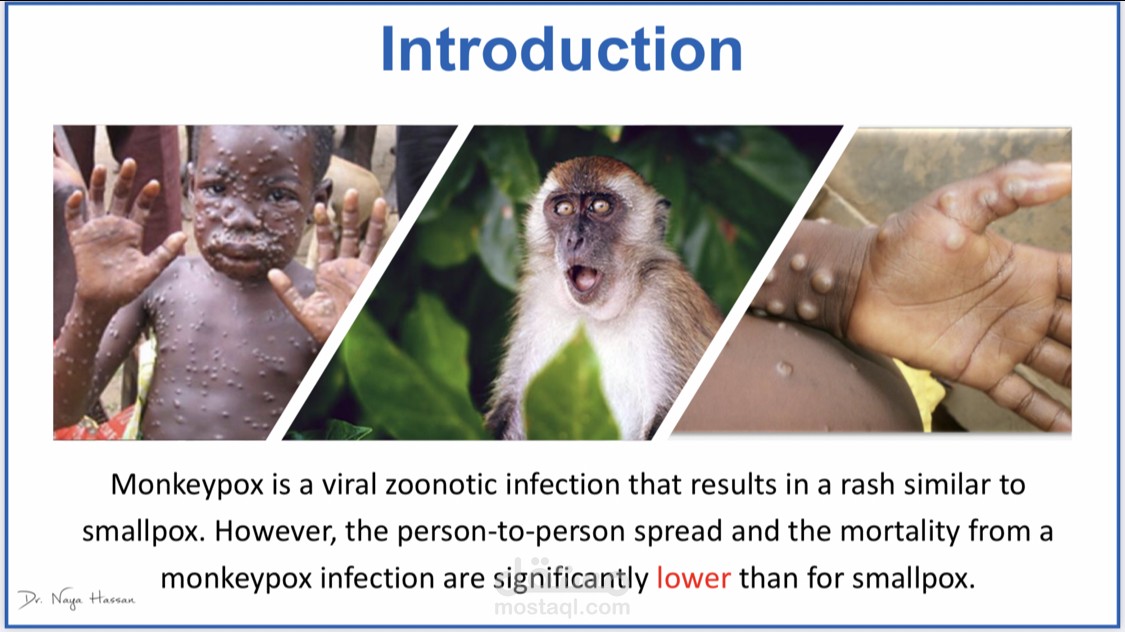 Introduction

Monkeypox is a viral zoonotic infection that results in a rash similar to smallpox. However, the person-to-person spread and the mortality from a monkeypox infection are significantly lower than for smallpox.

Dr. Naya Hassan

مستقل
mostaql.com